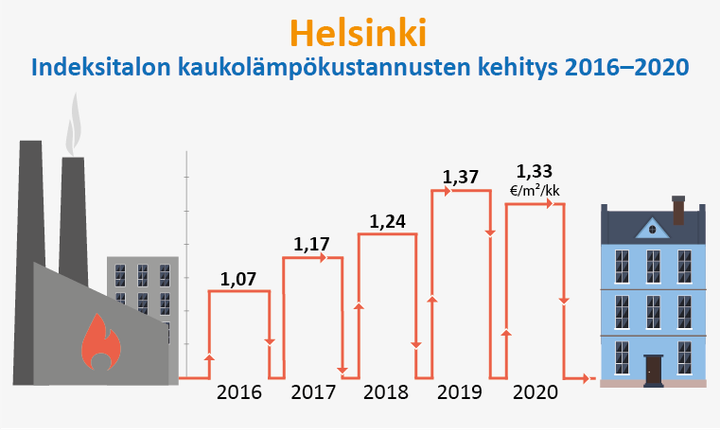 Helsinki
Indeksitalon kaukolämpökustannusten kehitys 2016–2020

1,07
1,17
1,24
1,37
1,33
€/m²/kk

2016
2017
2018
2019
2020